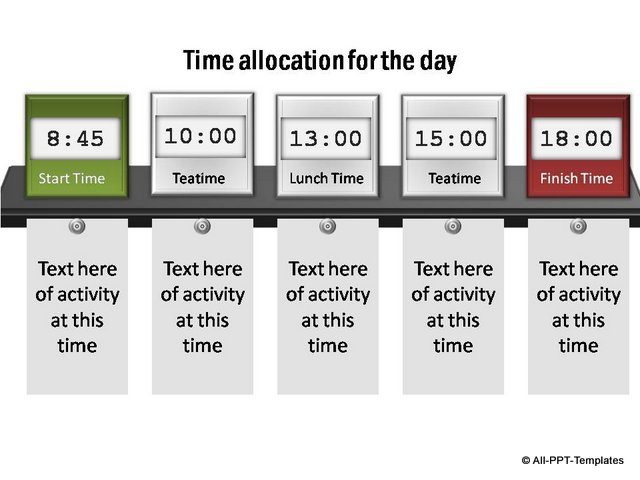 Time allocation for the day

8:45
Start Time

10:00
Teatime

13:00
Lunch Time

15:00
Teatime

18:00
Finish Time

Text here of activity at this time

Text here of activity at this time

Text here of activity at this time

Text here of activity at this time

Text here of activity at this time

© All-PPT-Templates